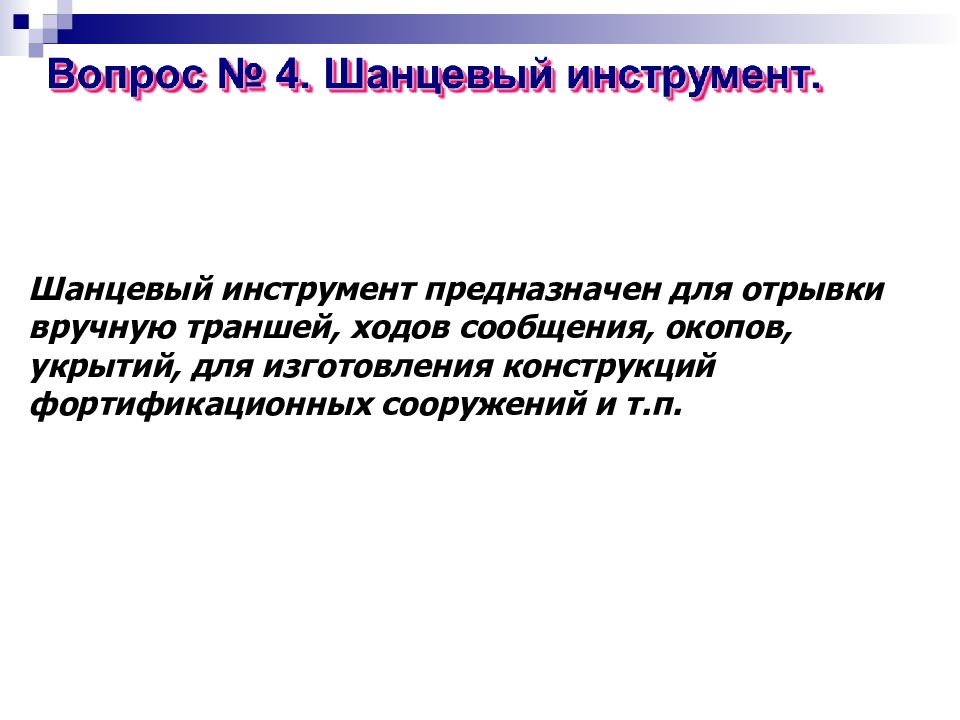 Вопрос № 4. Шанцевый инструмент.

Шанцевый инструмент предназначен для отрывки вручную траншей, ходов сообщения, окопов, укрытий, для изготовления конструкций фортификационных сооружений и т.п.